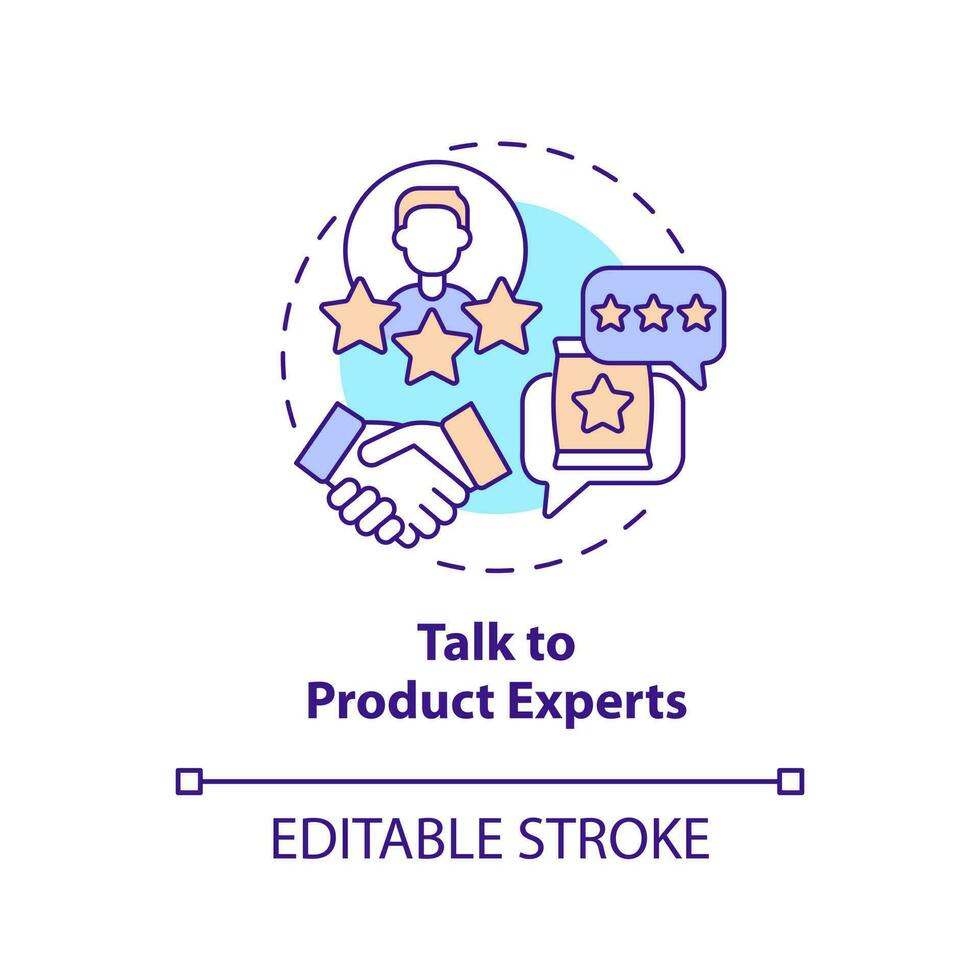 Talk to
Product Experts

EDITABLE STROKE